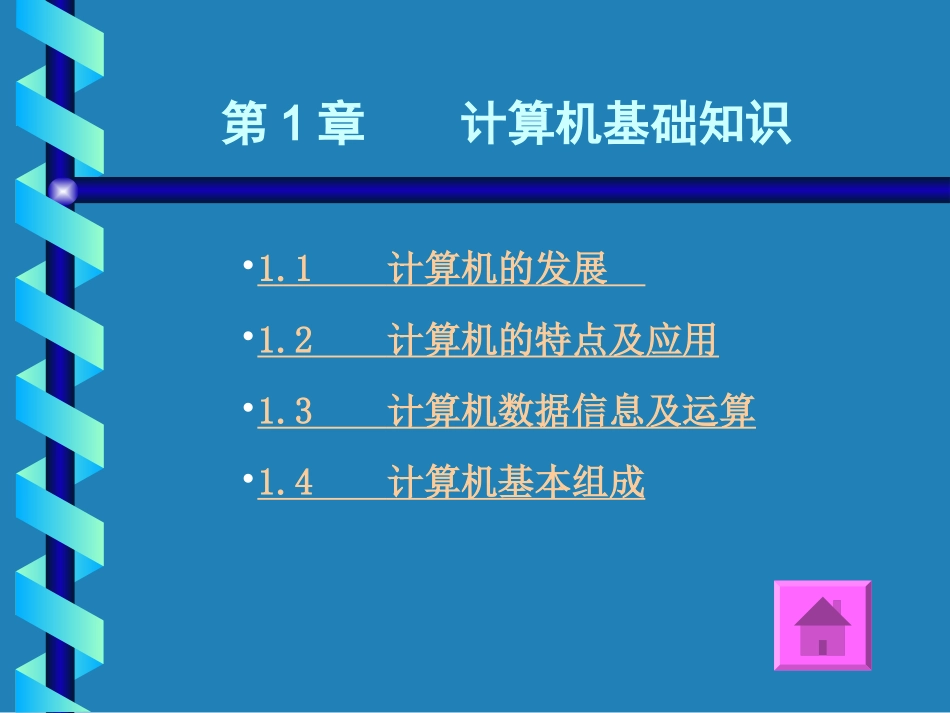 第 1 章　　计算机基础知识

•1.1　　计算机的发展

•1.2　　计算机的特点及应用

•1.3　　计算机数据信息及运算

•1.4　　计算机基本组成